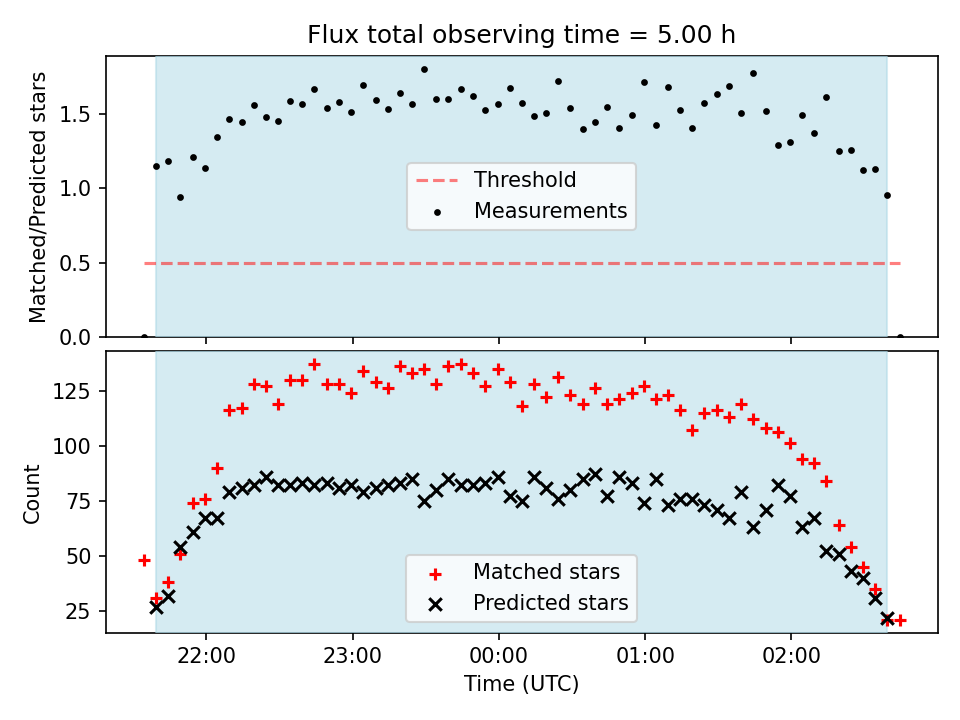 Flux total observing time = 5.00 h

Matched/Predicted stars

1.5
1.0
0.5
0.0

Threshold
Measurements

Count

125
100
75
50
25

Matched stars
Predicted stars

22:00
23:00
00:00
01:00
02:00

Time (UTC)